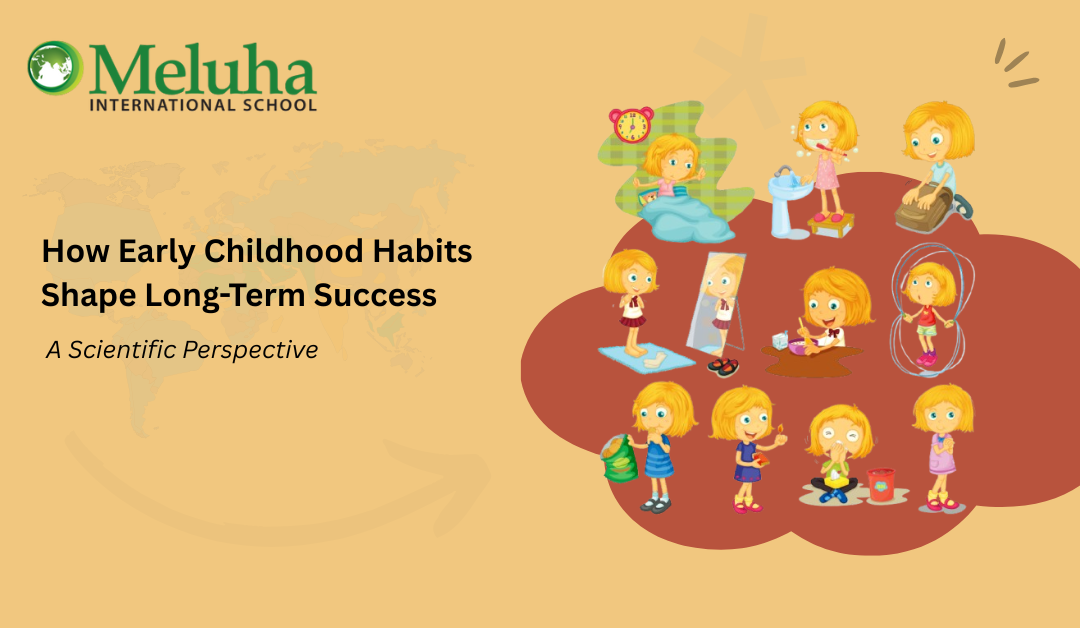 Meluha
INTERNATIONAL SCHOOL

How Early Childhood Habits Shape Long-Term Success

A Scientific Perspective